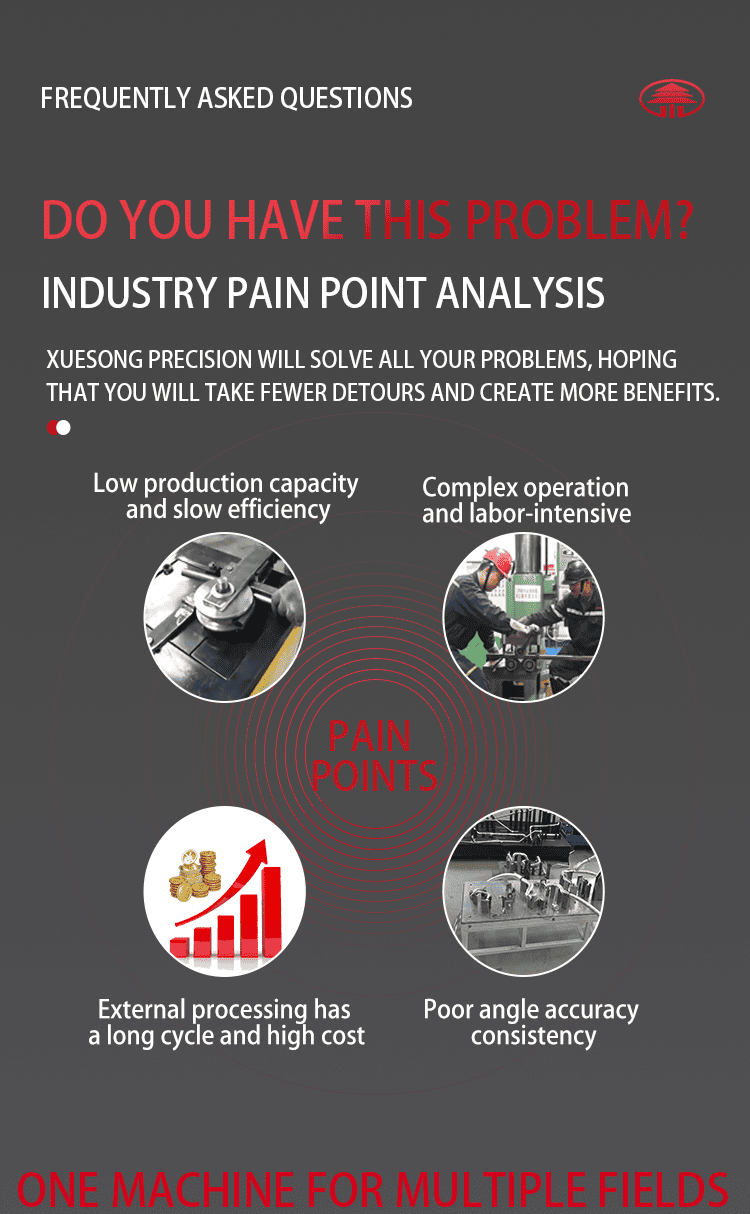 FREQUENTLY ASKED QUESTIONS

DO YOU HAVE THIS PROBLEM?

INDUSTRY PAIN POINT ANALYSIS

XUESONG PRECISION WILL SOLVE ALL YOUR PROBLEMS, HOPING THAT YOU WILL TAKE FEWER DETOURS AND CREATE MORE BENEFITS.

Low production capacity and slow efficiency

Complex operation and labor-intensive

PAIN POINTS

External processing has a long cycle and high cost

Poor angle accuracy consistency

ONE MACHINE FOR MULTIPLE FIELDS